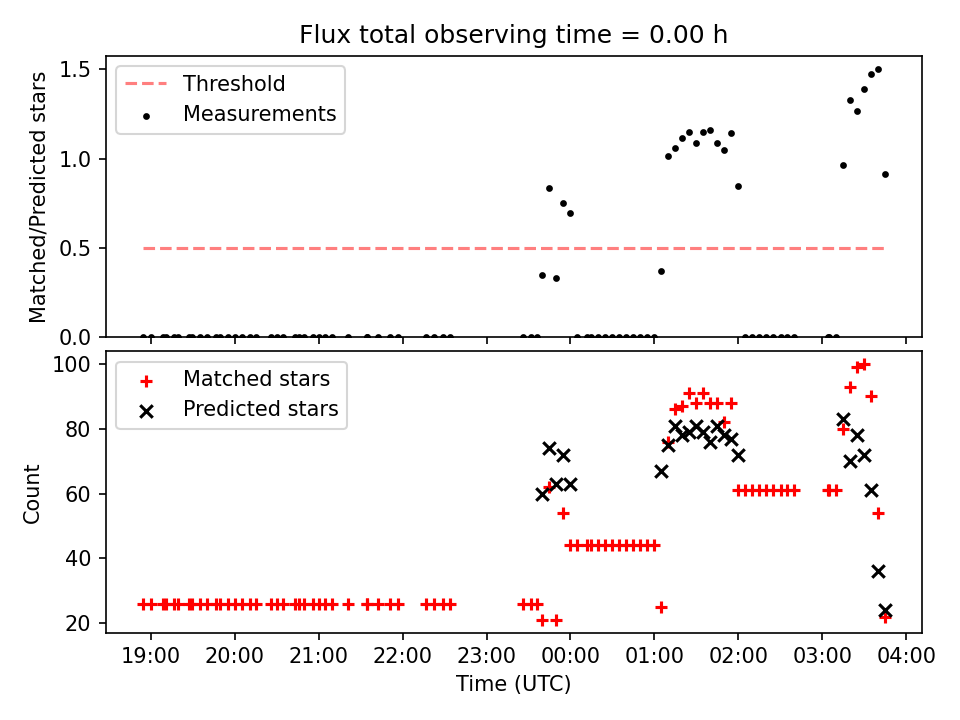 Flux total observing time = 0.00 h

Threshold
Measurements

Matched/Predicted stars

1.5
1.0
0.5
0.0

Matched stars
Predicted stars

Count

100
80
60
40
20

19:00 20:00 21:00 22:00 23:00 00:00 01:00 02:00 03:00 04:00

Time (UTC)